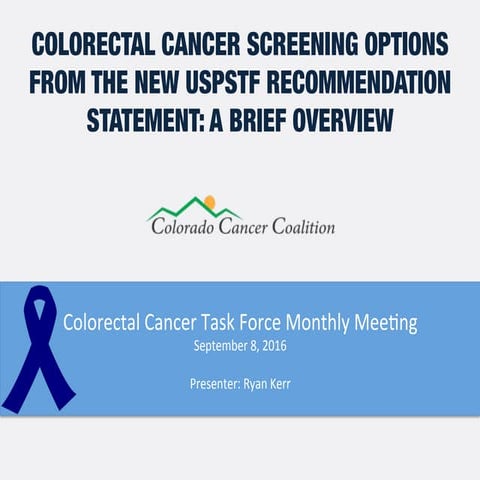 COLORECTAL CANCER SCREENING OPTIONS FROM THE NEW USPSTF RECOMMENDATION STATEMENT: A BRIEF OVERVIEW

Colorado Cancer Coalition

Colorectal Cancer Task Force Monthly Meeting
September 8, 2016

Presenter: Ryan Kerr